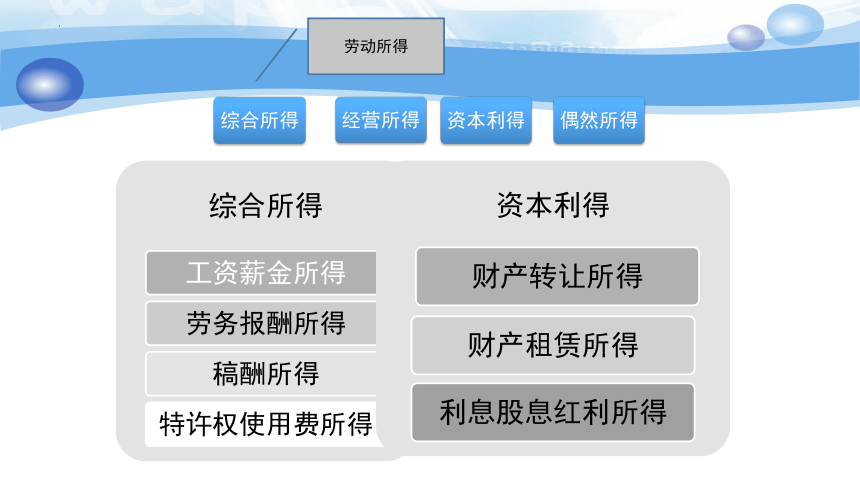 劳动所得

综合所得 经营所得 资本利得 偶然所得

综合所得

工资薪金所得

劳务报酬所得

稿酬所得

特许权使用费所得

资本利得

财产转让所得

财产租赁所得

利息股息红利所得